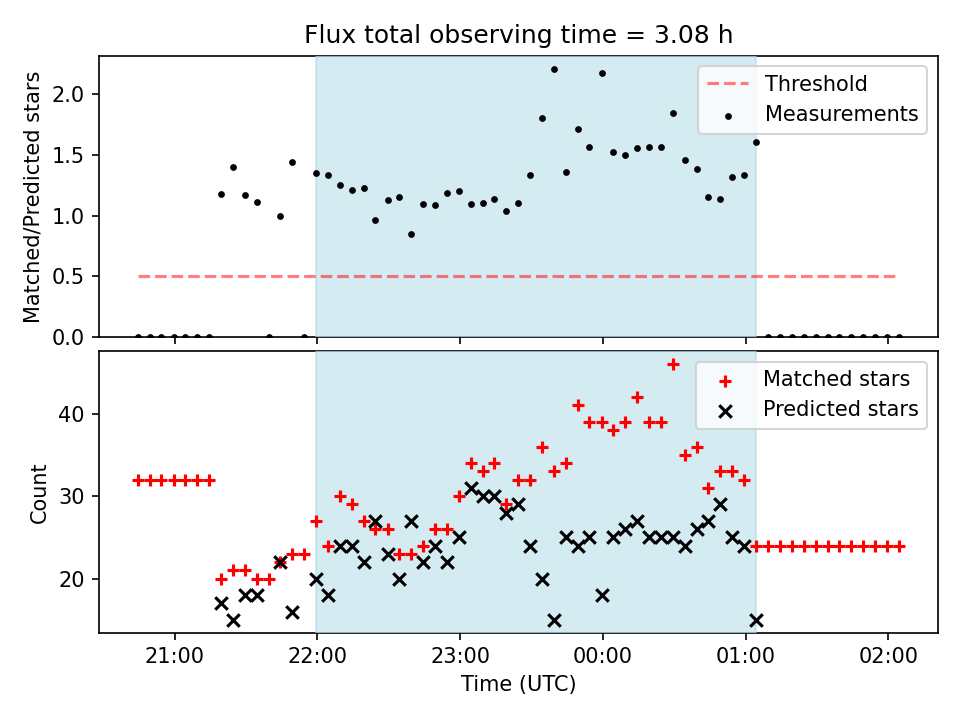 Flux total observing time = 3.08 h

Matched/Predicted stars

2.0
1.5
1.0
0.5
0.0

Threshold
Measurements

Count

40
30
20

Matched stars
Predicted stars

21:00
22:00
23:00
00:00
01:00
02:00

Time (UTC)